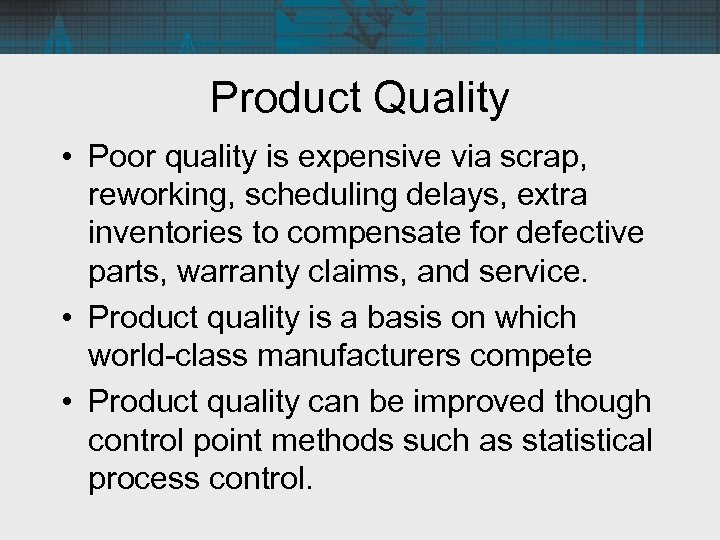 Product Quality

• Poor quality is expensive via scrap, reworking, scheduling delays, extra inventories to compensate for defective parts, warranty claims, and service.

• Product quality is a basis on which world-class manufacturers compete

• Product quality can be improved though control point methods such as statistical process control.